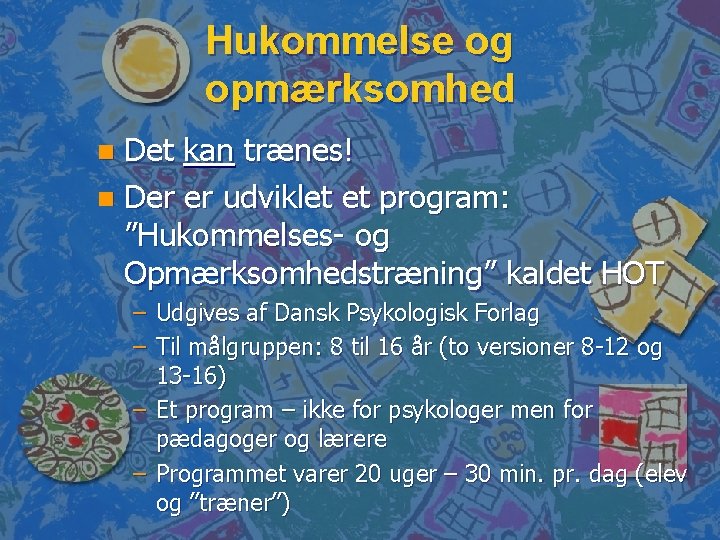 Hukommelse og opmærksomhed

Det kan trænes!

Der er udviklet et program: ”Hukommelses- og Opmærksomhedstræning” kaldet HOT

– Udgives af Dansk Psykologisk Forlag

– Til målgruppen: 8 til 16 år (to versioner 8-12 og 13-16)

– Et program – ikke for psykologer men for pædagoger og lærere

– Programmet varer 20 uger – 30 min. pr. dag (elev og ”træner”)